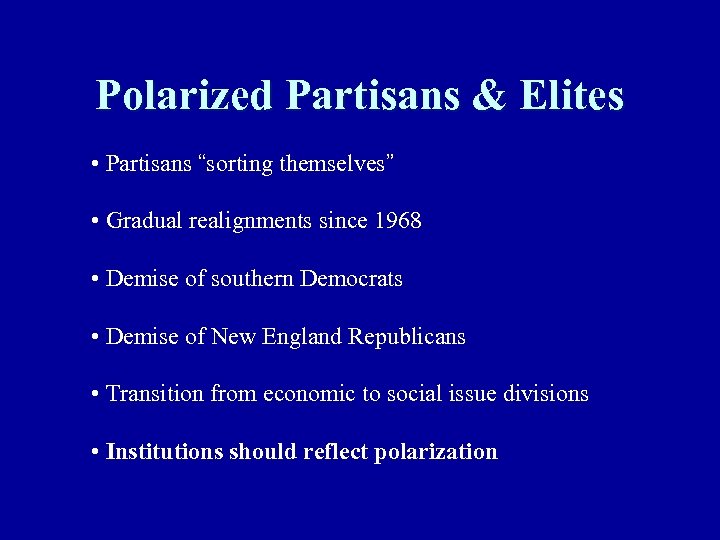 Polarized Partisans & Elites

• Partisans “sorting themselves”

• Gradual realignments since 1968

• Demise of southern Democrats

• Demise of New England Republicans

• Transition from economic to social issue divisions

• Institutions should reflect polarization